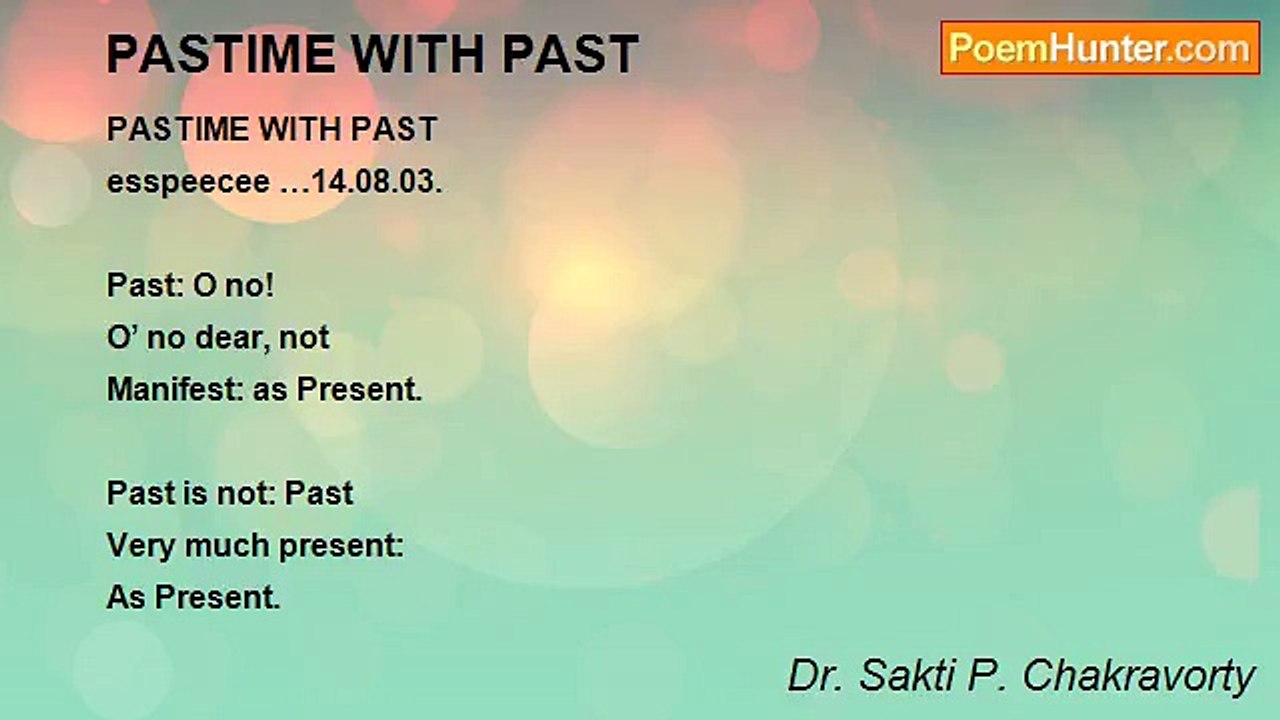 PASTIME WITH PAST

PoemHunter.com

PASTIME WITH PAST
esspeecee …14.08.03.

Past: O no!
O’ no dear, not
Manifest: as Present.

Past is not: Past
Very much present:
As Present.

Dr. Sakti P. Chakravorty